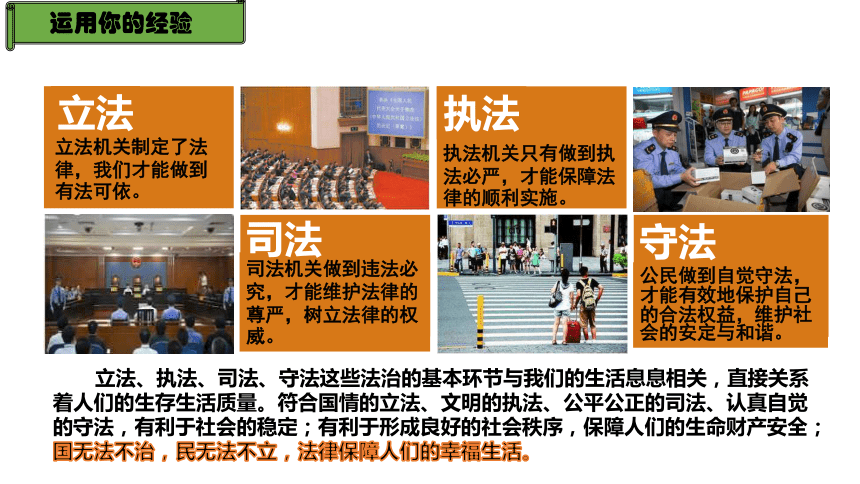 运用你的经验

立法
立法机关制定了法律，我们才能做到有法可依。

执法
执法机关只有做到执法必严，才能保障法律的顺利实施。

司法
司法机关做到违法必究，才能维护法律的尊严，树立法律的权威。

守法
公民做到自觉守法，才能有效地保护自己的合法权益，维护社会的安定与和谐。

立法、执法、司法、守法这些法治的基本环节与我们的生活息息相关，直接关系着人们的生存生活质量。符合国情的立法、文明的执法、公平公正的司法、认真自觉的守法，有利于社会的稳定；有利于形成良好的社会秩序，保障人们的生命财产安全；国无法不治，民无法不立，法律保障人们的幸福生活。